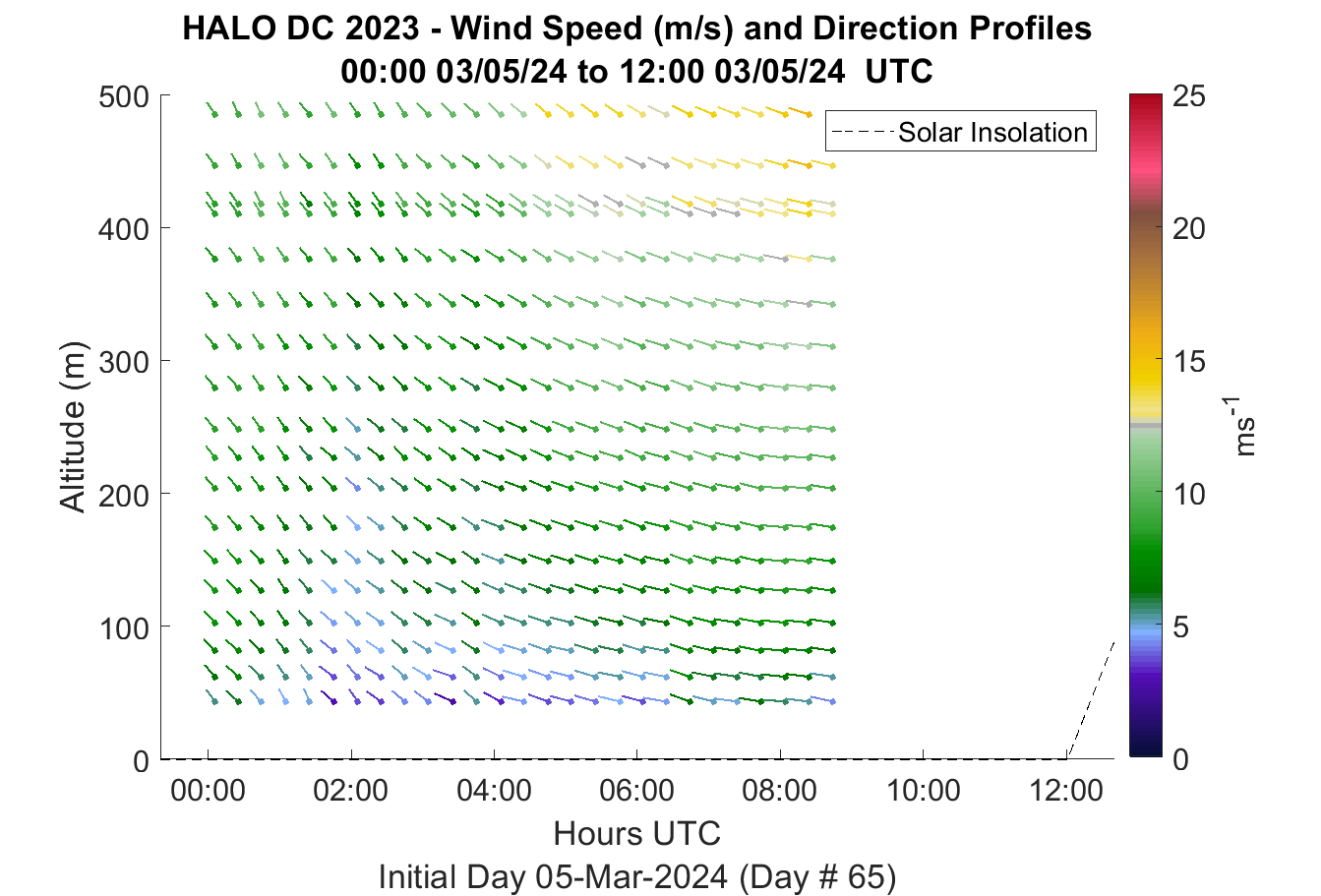 HALO DC 2023 - Wind Speed (m/s) and Direction Profiles
00:00 03/05/24 to 12:00 03/05/24 UTC

Solar Insolation

Altitude (m)
500
400
300
200
100
0

00:00
02:00
04:00
06:00
08:00
10:00
12:00
Hours UTC
Initial Day 05-Mar-2024 (Day # 65)

25
20
15
10
5
0
$ms^{-1}$